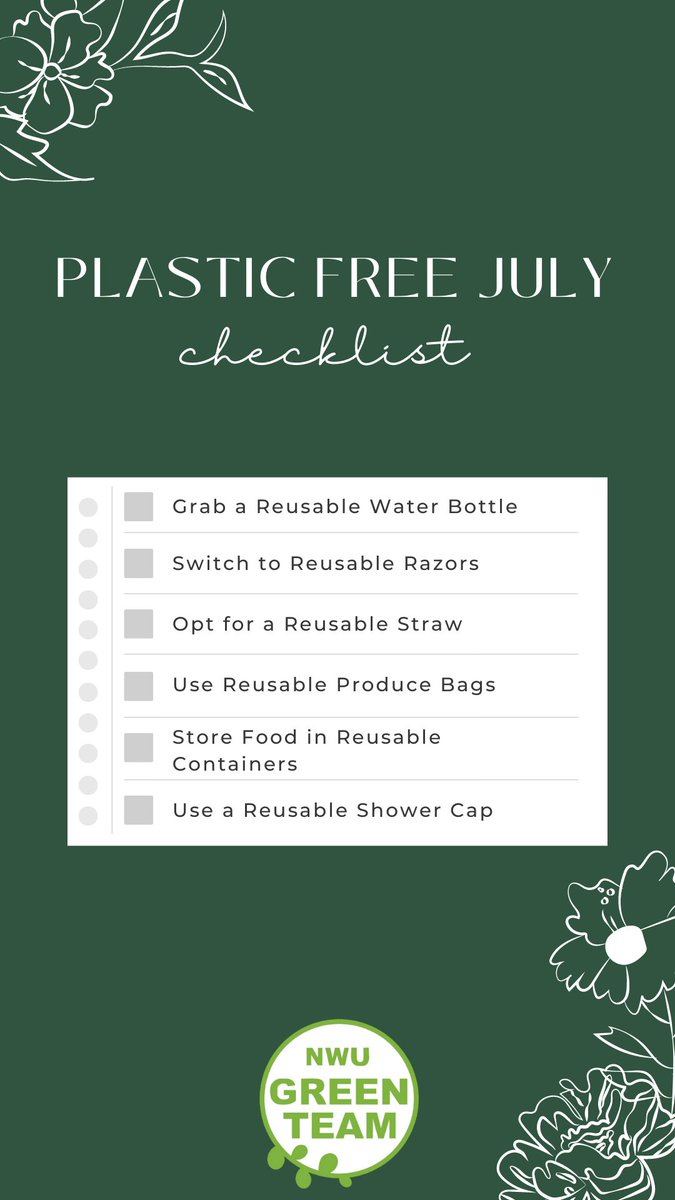 PLASTIC FREE JULY
checklist

Grab a Reusable Water Bottle

Switch to Reusable Razors

Opt for a Reusable Straw

Use Reusable Produce Bags

Store Food in Reusable Containers

Use a Reusable Shower Cap

NWU
GREEN
TEAM